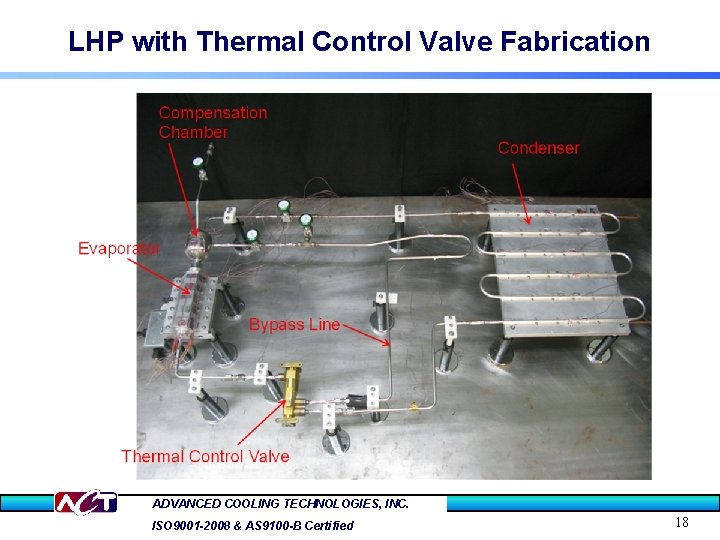 LHP with Thermal Control Valve Fabrication

Compensation Chamber

Condenser

Evaporator

Bypass Line

Thermal Control Valve

ACT

ADVANCED COOLING TECHNOLOGIES, INC.

ISO9001-2008 & AS9100-B Certified

18